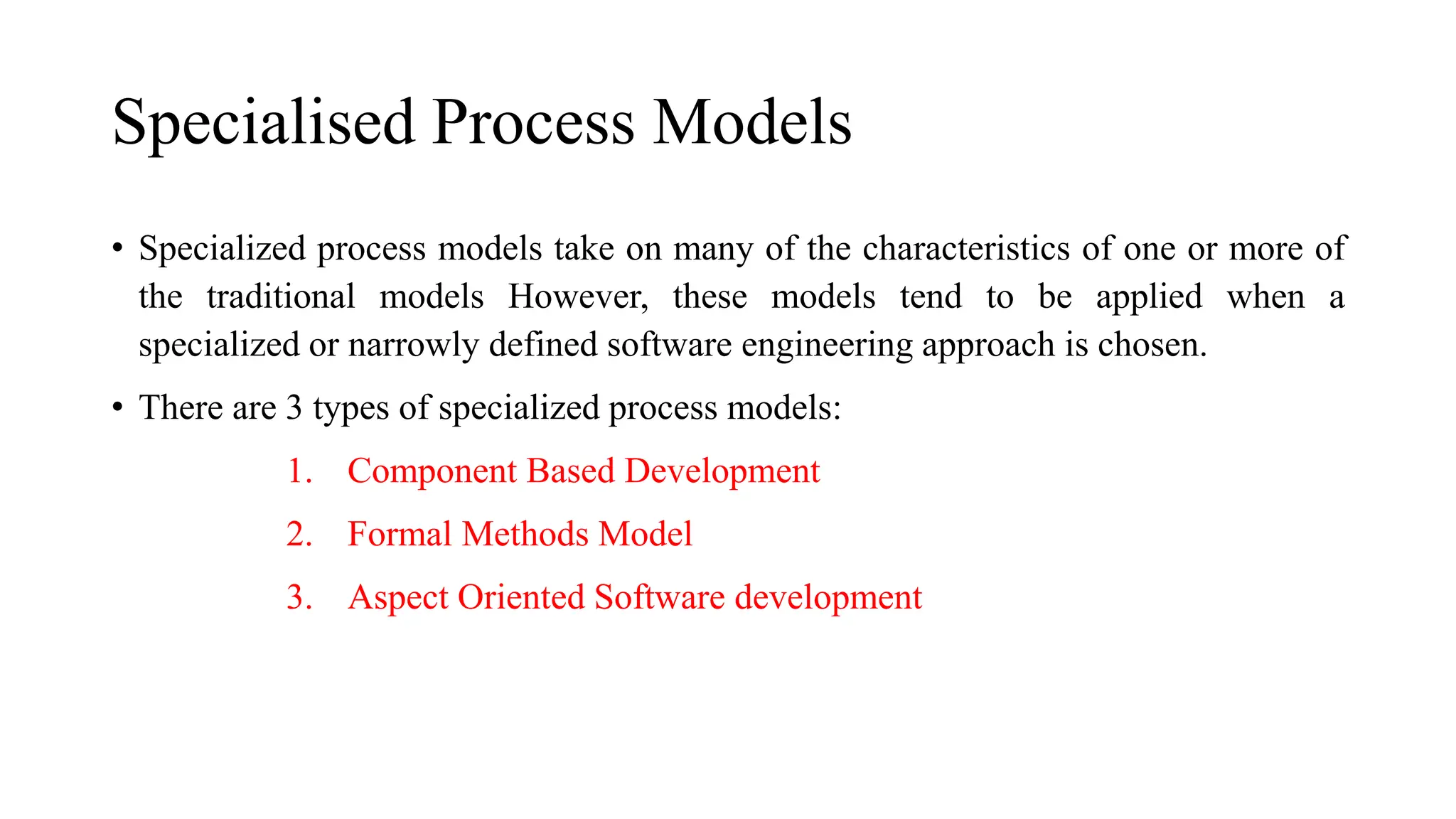 Specialised Process Models

• Specialized process models take on many of the characteristics of one or more of the traditional models However, these models tend to be applied when a specialized or narrowly defined software engineering approach is chosen.

• There are 3 types of specialized process models:

1. Component Based Development
2. Formal Methods Model
3. Aspect Oriented Software development